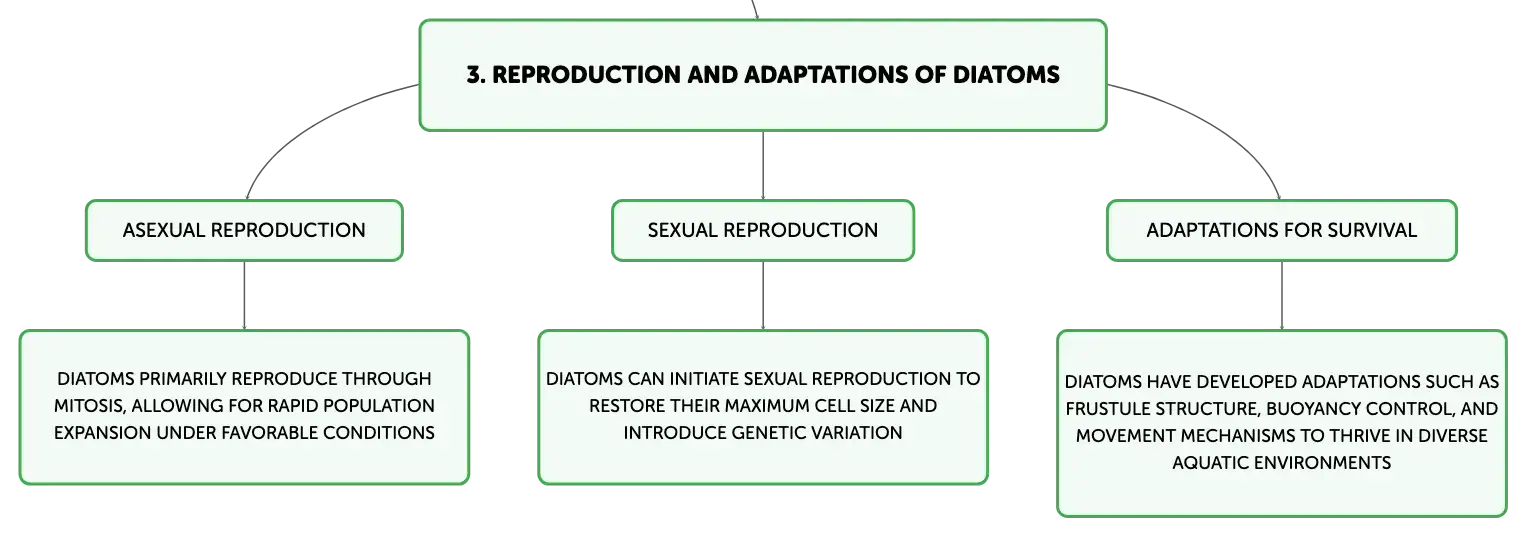 3. REPRODUCTION AND ADAPTATIONS OF DIATOMS

ASEXUAL REPRODUCTION

DIATOMS PRIMARILY REPRODUCE THROUGH MITOSIS, ALLOWING FOR RAPID POPULATION EXPANSION UNDER FAVORABLE CONDITIONS

SEXUAL REPRODUCTION

DIATOMS CAN INITIATE SEXUAL REPRODUCTION TO RESTORE THEIR MAXIMUM CELL SIZE AND INTRODUCE GENETIC VARIATION

ADAPTATIONS FOR SURVIVAL

DIATOMS HAVE DEVELOPED ADAPTATIONS SUCH AS FRUSTULE STRUCTURE, BUOYANCY CONTROL, AND MOVEMENT MECHANISMS TO THRIVE IN DIVERSE AQUATIC ENVIRONMENTS